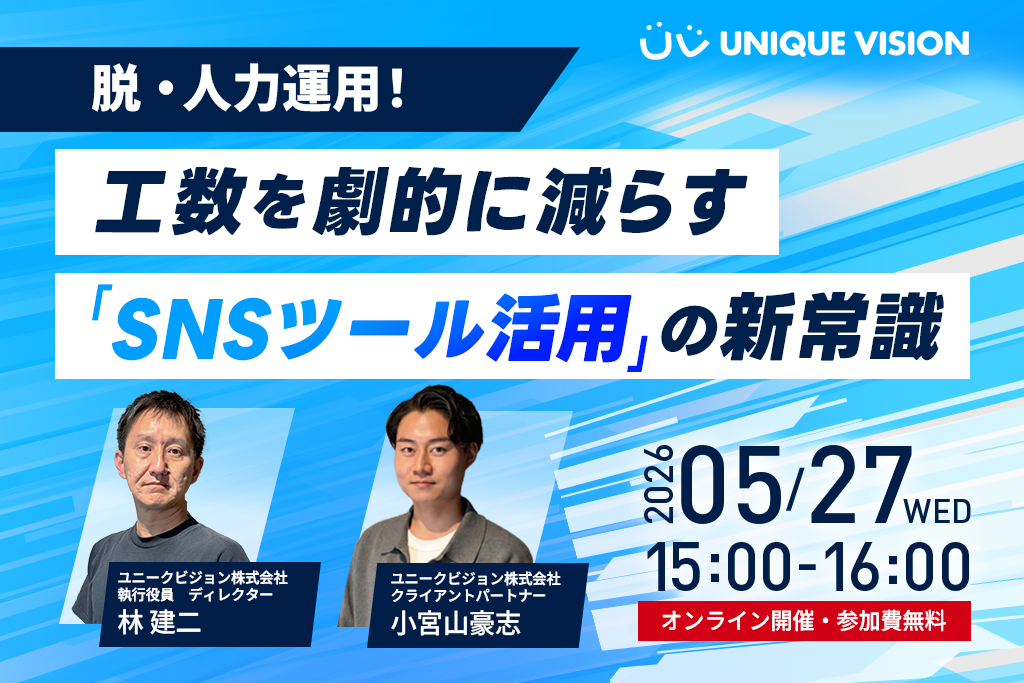 UNIQUE VISION

脱・人力運用！

工数を劇的に減らす

「SNSツール活用」の新常識

ユニークビジョン株式会社
執行役員　ディレクター
林 建二

ユニークビジョン株式会社
クライアントパートナー
小宮山豪志

2026 05/27 WED
15:00-16:00

オンライン開催・参加費無料